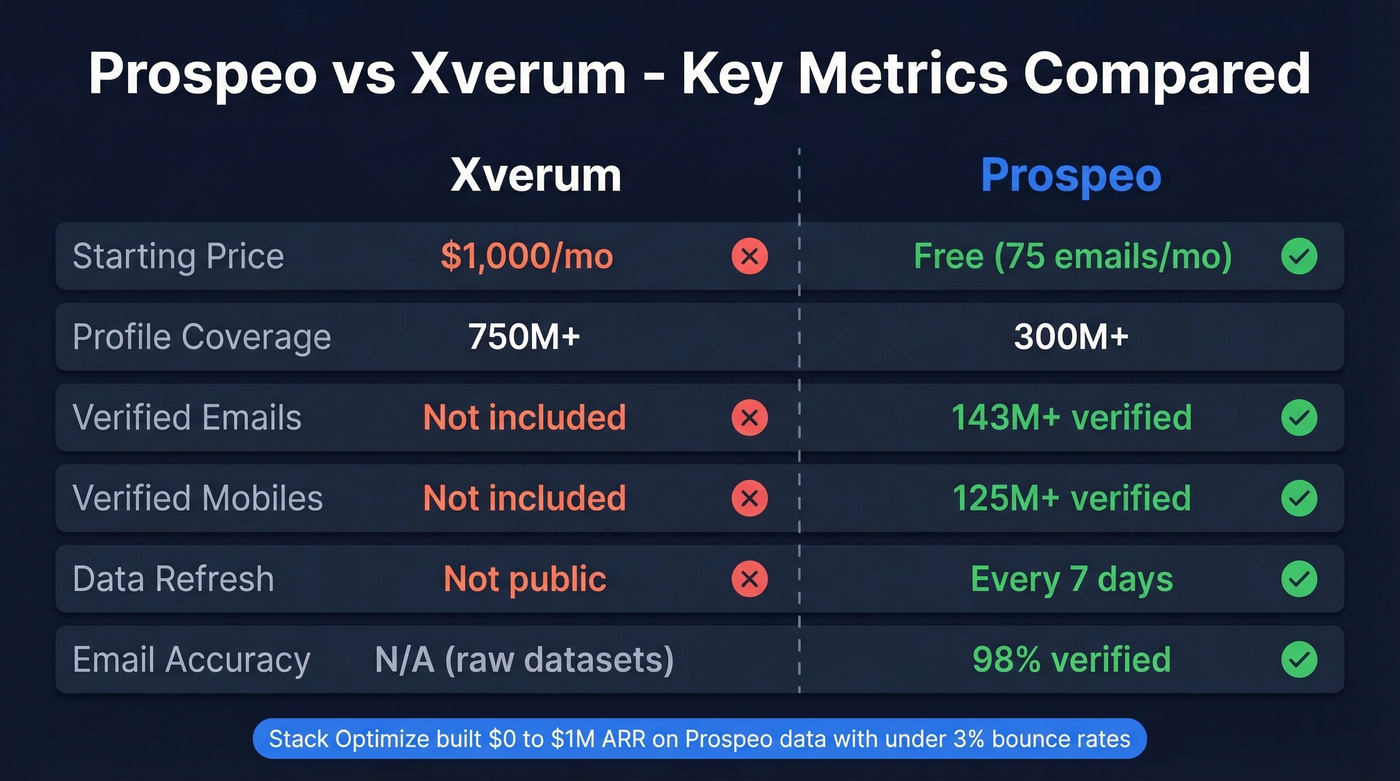 Prospeo vs Xverum - Key Metrics Compared

| | Xverum | Prospeo |
|---|---|---|
| Starting Price | \$1,000/mo | Free (75 emails/mo) |
| Profile Coverage | 750M+ | 300M+ |
| Verified Emails | Not included | 143M+ verified |
| Verified Mobiles | Not included | 125M+ verified |
| Data Refresh | Not public | Every 7 days |
| Email Accuracy | N/A (raw datasets) | 98% verified |

Stack Optimize built \$0 to \$1M ARR on Prospeo data with under 3% bounce rates